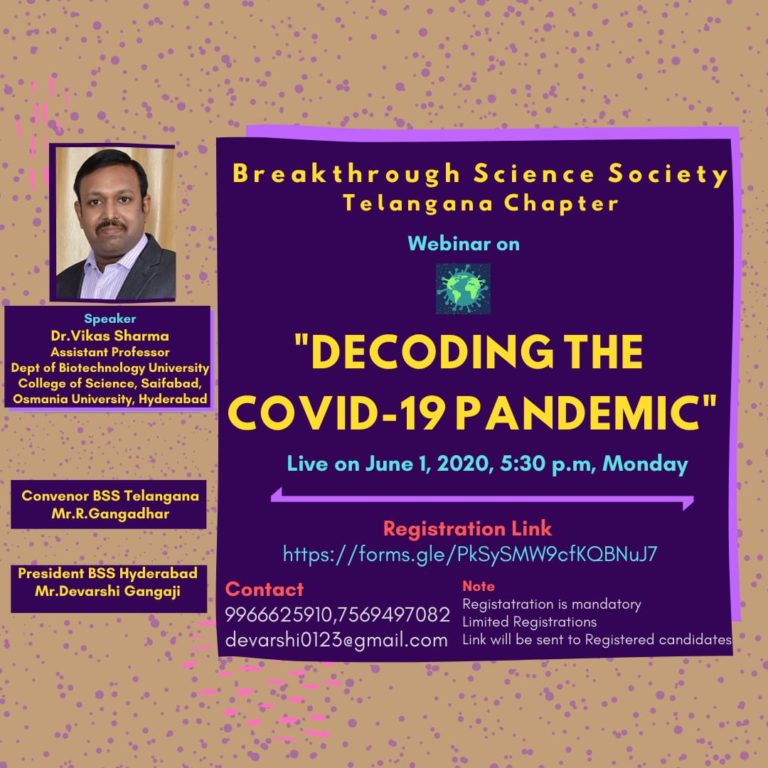 Speaker
Dr.Vikas Sharma
Assistant Professor
Dept of Biotechnology University College of Science, Saifabad, Osmania University, Hyderabad

Convenor BSS Telangana
Mr.R.Gangadhar

President BSS Hyderabad
Mr.Devarshi Gangaji

Breakthrough Science Society
Telangana Chapter

Webinar on

"DECODING THE COVID-19 PANDEMIC"

Live on June 1, 2020, 5:30 p.m, Monday

Registration Link
https://forms.gle/PkSySMW9cfKQBNuJ7

Contact
9966625910,7569497082
devarshi0123@gmail.com

Note
Registatration is mandatory
Limited Registrations
Link will be sent to Registered candidates